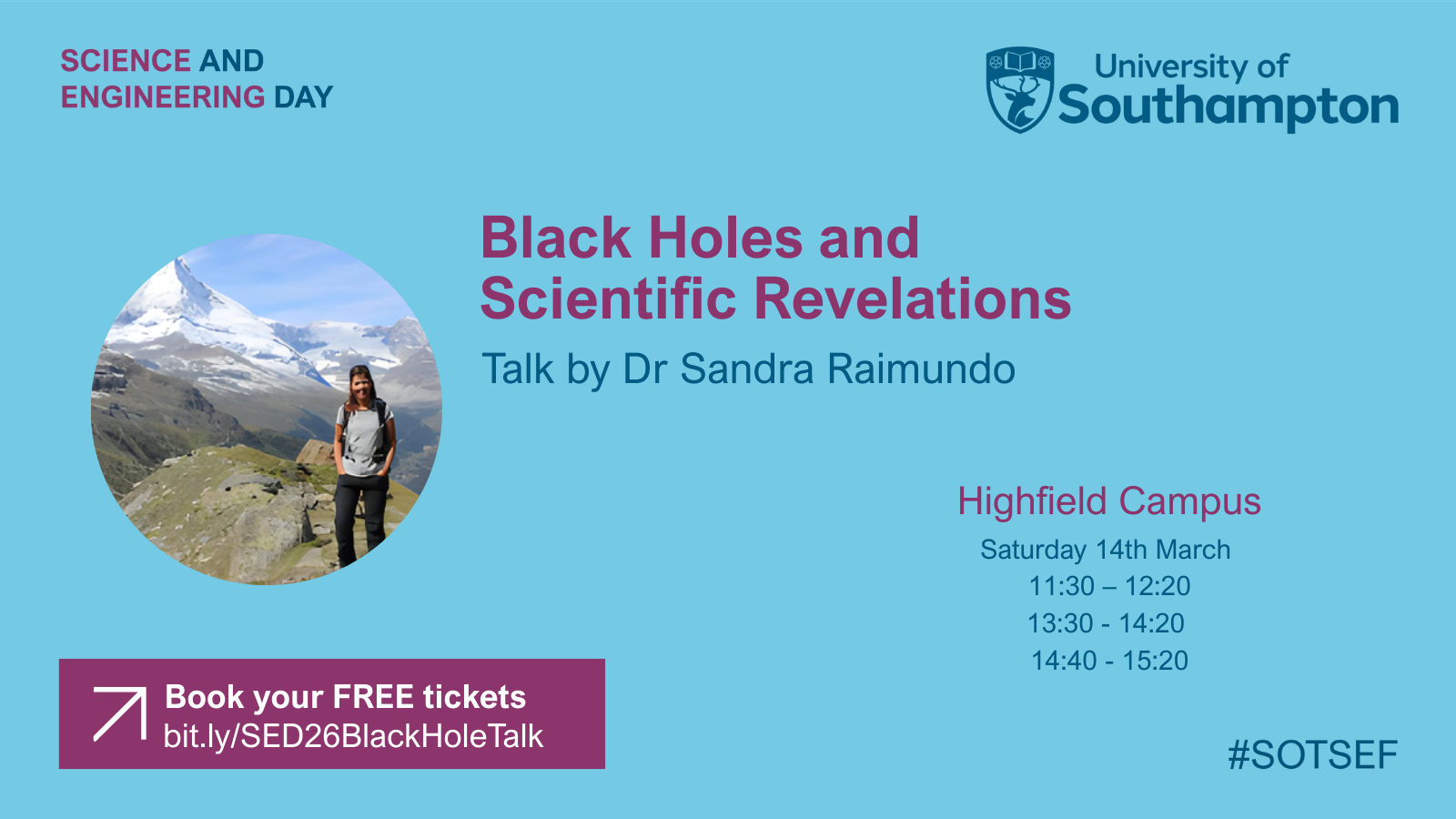 SCIENCE AND ENGINEERING DAY

University of Southampton

Black Holes and Scientific Revelations

Talk by Dr Sandra Raimundo

Highfield Campus

Saturday 14th March
11:30 – 12:20
13:30 - 14:20
14:40 - 15:20

Book your FREE tickets
bit.ly/SED26BlackHoleTalk

#SOTSEF